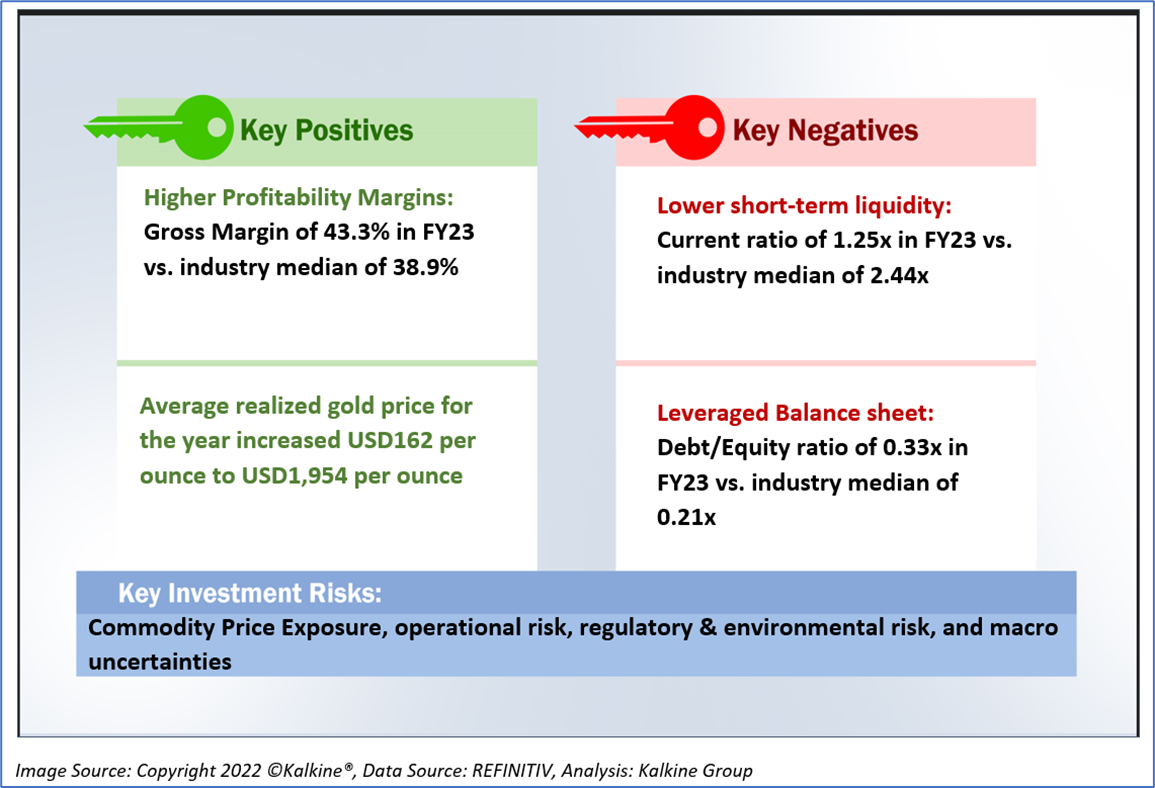 Key Positives

Higher Profitability Margins: Gross Margin of 43.3% in FY23 vs. industry median of 38.9%

Average realized gold price for the year increased USD162 per ounce to USD1,954 per ounce

Key Negatives

Lower short-term liquidity: Current ratio of 1.25x in FY23 vs. industry median of 2.44x

Leveraged Balance sheet: Debt/Equity ratio of 0.33x in FY23 vs. industry median of 0.21x

Key Investment Risks:

Commodity Price Exposure, operational risk, regulatory & environmental risk, and macro uncertainties

Image Source: Copyright 2022 ©Kalkine®, Data Source: REFINITIV, Analysis: Kalkine Group